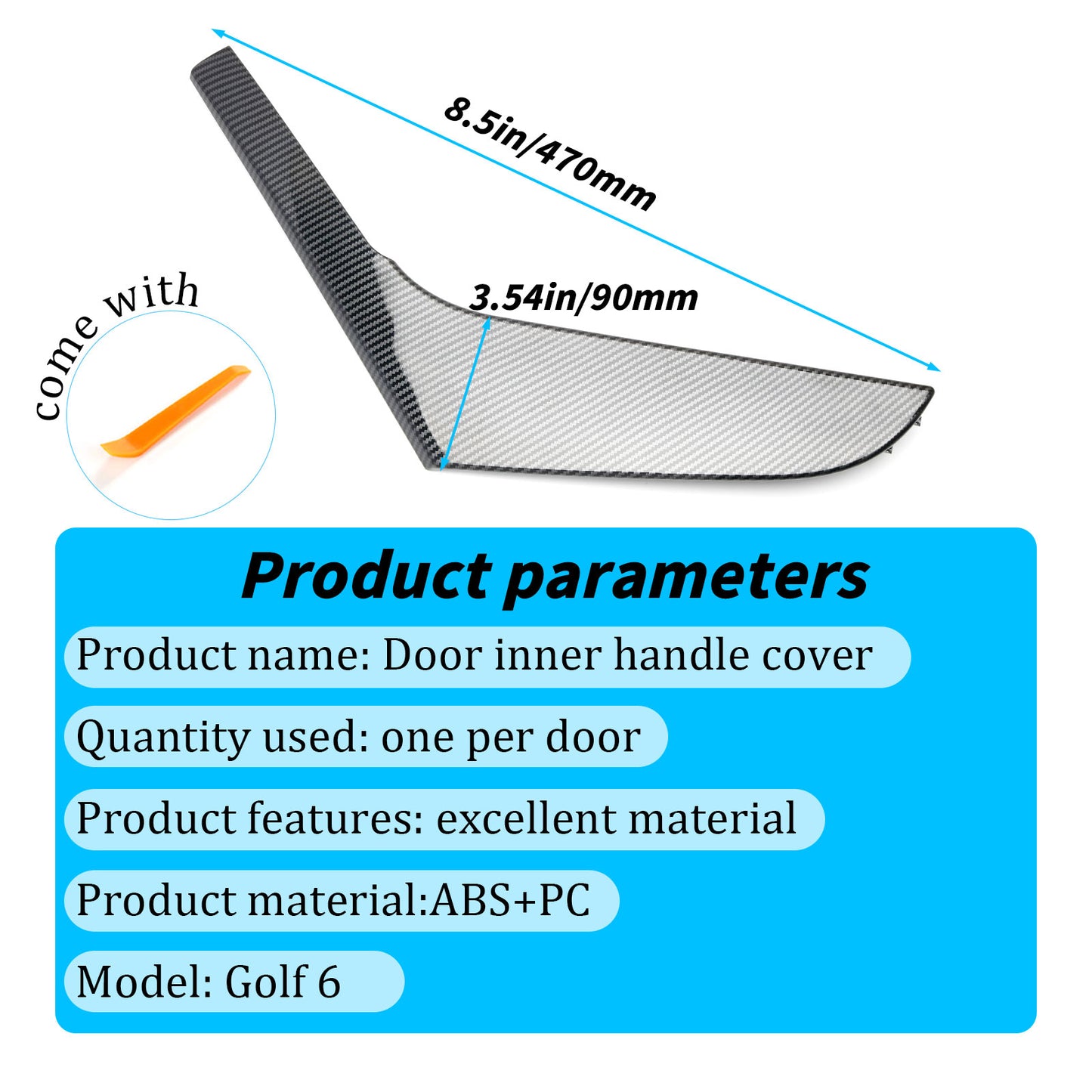 8.5in/470mm

3.54in/90mm

come with

Product parameters

Product name: Door inner handle cover

Quantity used: one per door

Product features: excellent material

Product material:ABS+PC

Model: Golf 6